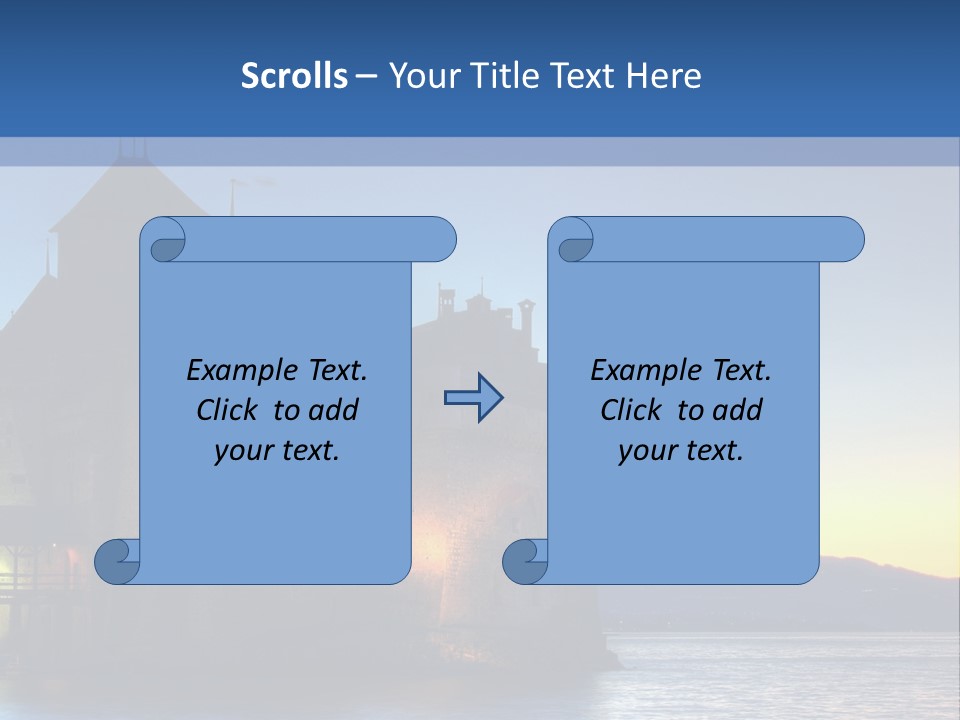 Scrolls – Your Title Text Here

Example Text. Click to add your text.

Example Text. Click to add your text.